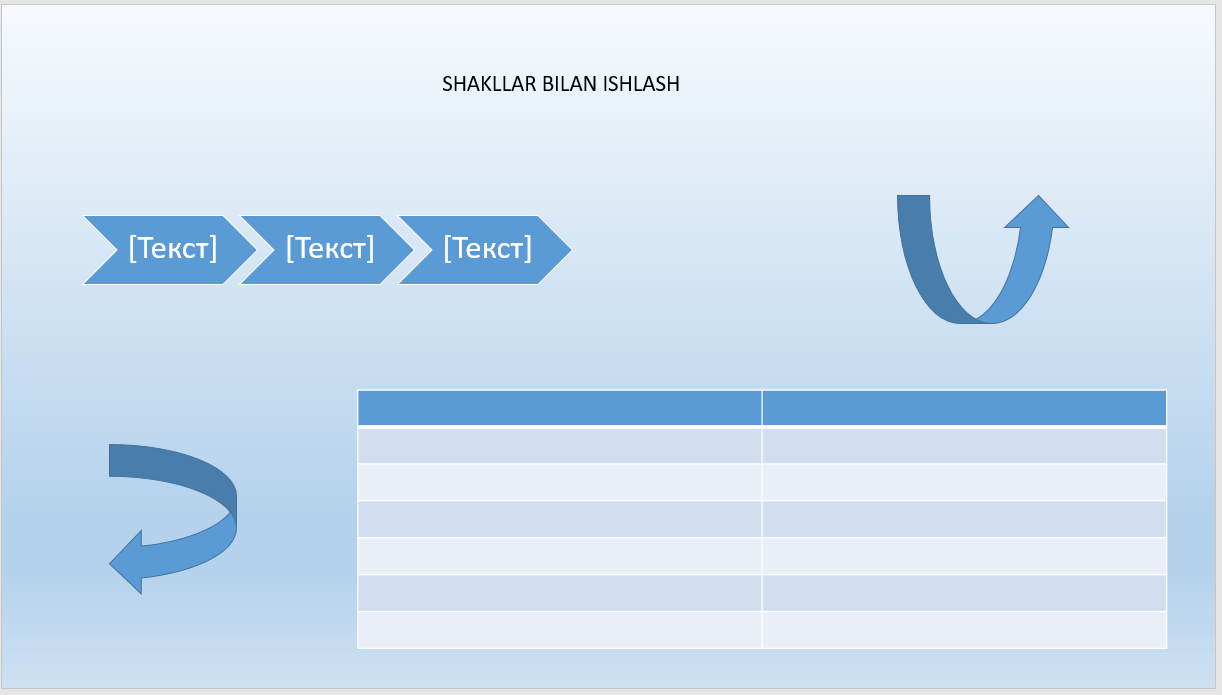 SHAKLLAR BILAN ISHLASH

[Текст] [Текст] [Текст]